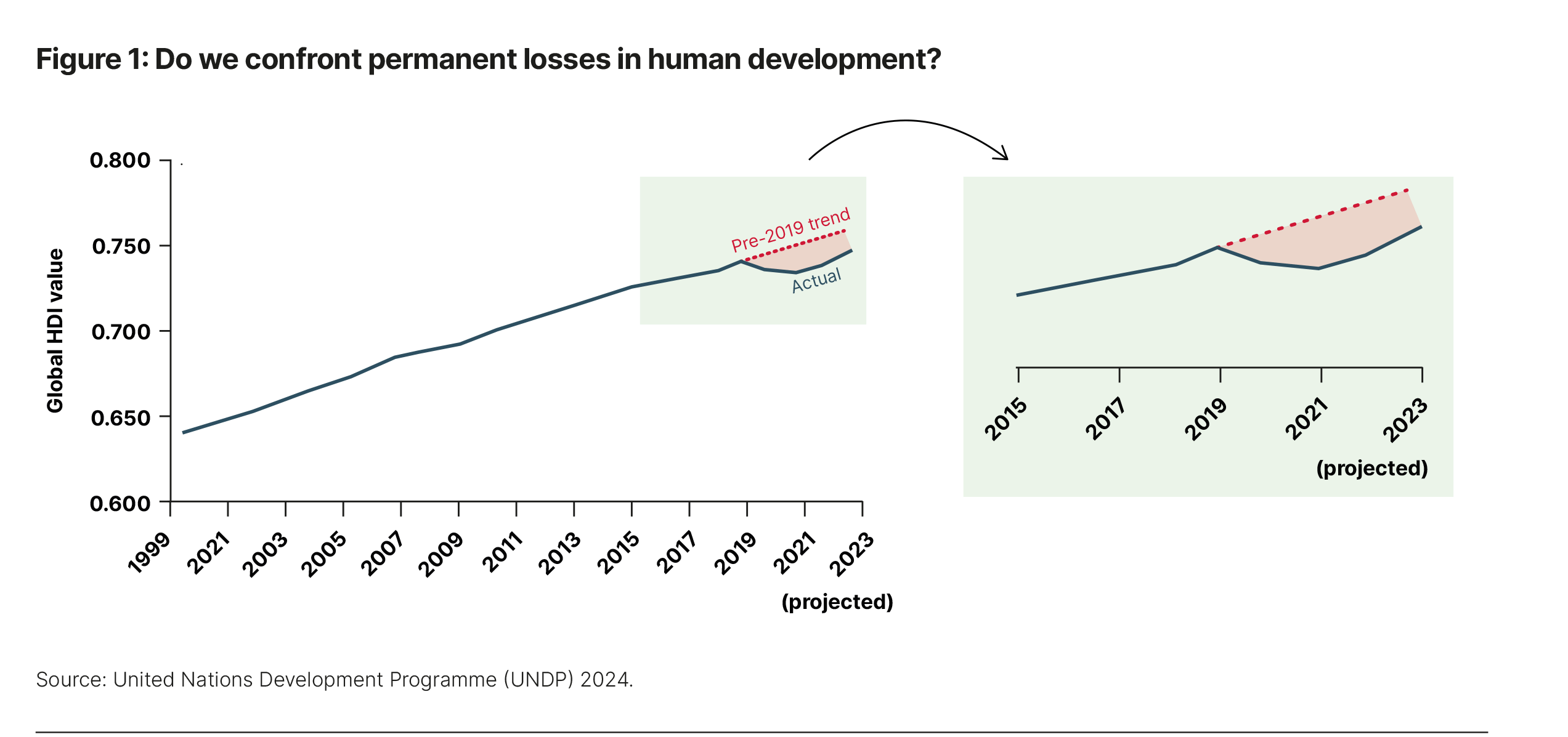 Figure 1: Do we confront permanent losses in human development?

Global HDI value

0.800
0.750
0.700
0.650
0.600

Pre-2019 trend
Actual

1999
2021
2003
2005
2007
2009
2011
2013
2015
2017
2019
2021
2023
(projected)

2015
2017
2019
2021
2023
(projected)

Source: United Nations Development Programme (UNDP) 2024.